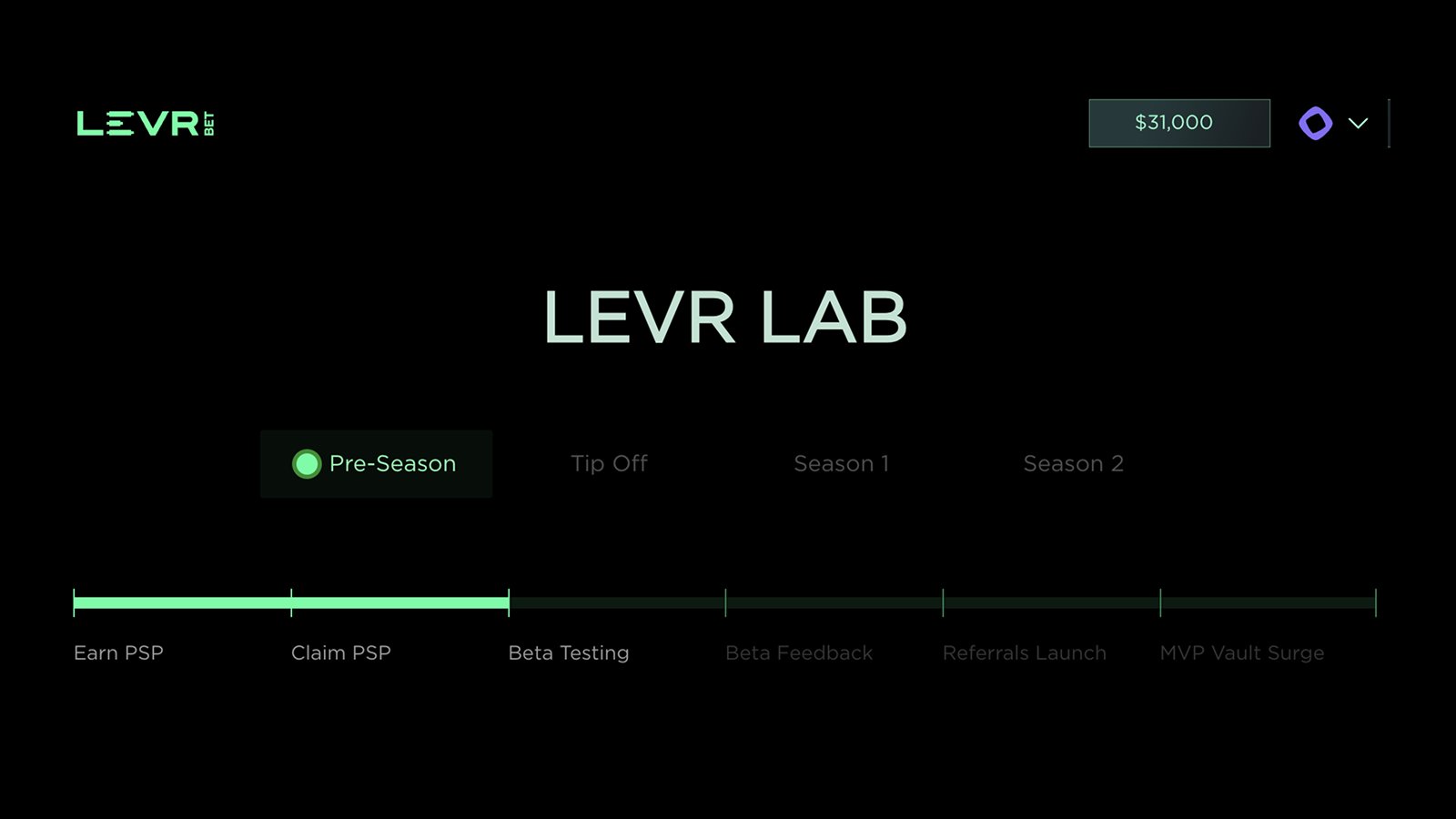 LEVR BET

$31,000

LEVR LAB

Pre-Season Tip Off Season 1 Season 2

Earn PSP Claim PSP Beta Testing Beta Feedback Referrals Launch MVP Vault Surge